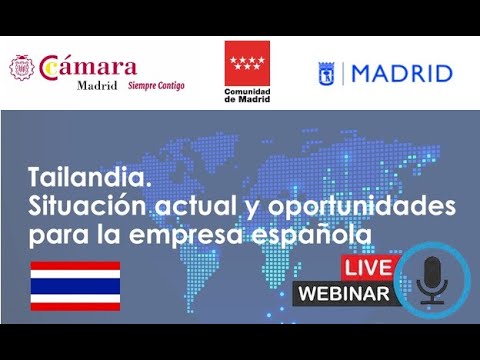 Cámara
Madrid Siempre Contigo

Comunidad de Madrid

MADRID

Tailandia.
Situación actual y oportunidades para la empresa española

LIVE
WEBINAR